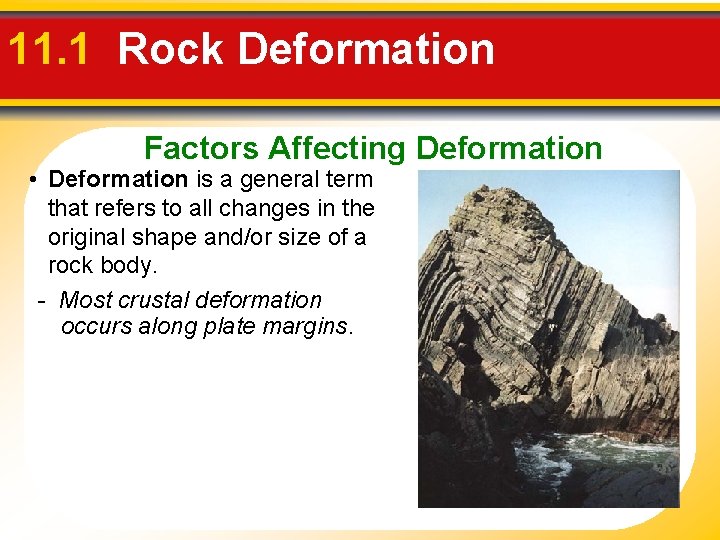 11.1 Rock Deformation

Factors Affecting Deformation

• Deformation is a general term that refers to all changes in the original shape and/or size of a rock body.

- Most crustal deformation occurs along plate margins.